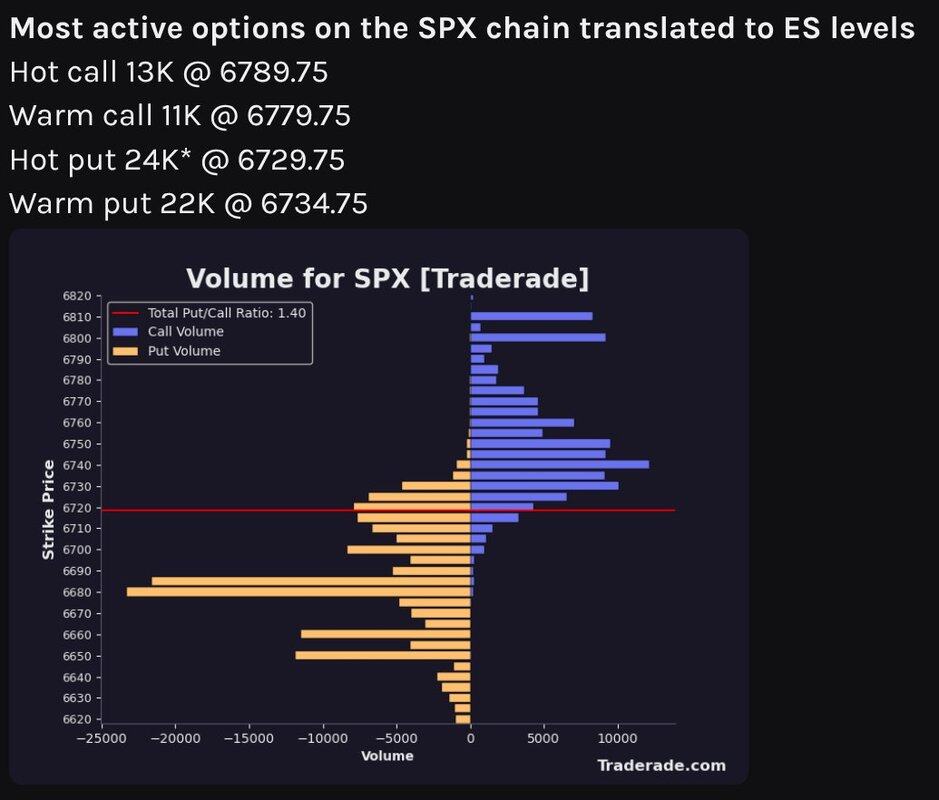 Most active options on the SPX chain translated to ES levels
Hot call 13K @ 6789.75
Warm call 11K @ 6779.75
Hot put 24K* @ 6729.75
Warm put 22K @ 6734.75

Volume for SPX [Traderade]

Total Put/Call Ratio: 1.40
Call Volume
Put Volume

Strike Price
6820
6810
6800
6790
6780
6770
6760
6750
6740
6730
6720
6710
6700
6690
6680
6670
6660
6650
6640
6630
6620

−25000 −20000 −15000 −10000 −5000 0 5000 10000
Volume

Traderade.com